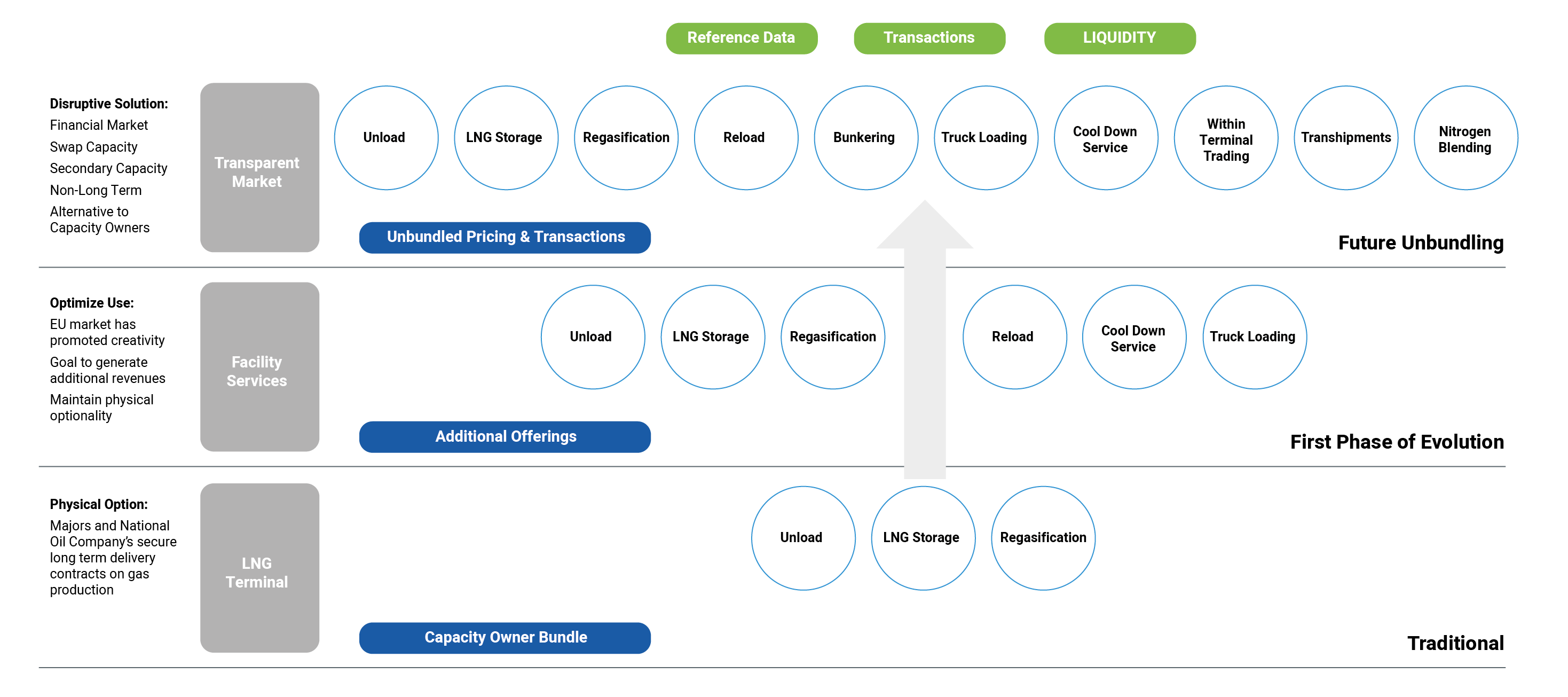 Reference Data
Transactions
LIQUIDITY

Disruptive Solution:
Financial Market
Swap Capacity
Secondary Capacity
Non-Long Term
Alternative to Capacity Owners

Transparent Market

Unload
LNG Storage
Regasification
Reload
Bunkering
Truck Loading
Cool Down Service
Within Terminal Trading
Transhipments
Nitrogen Blending

Unbundled Pricing & Transactions

Future Unbundling

Optimize Use:
EU market has promoted creativity
Goal to generate additional revenues
Maintain physical optionality

Facility Services

Unload
LNG Storage
Regasification
Reload
Cool Down Service
Truck Loading

Additional Offerings

First Phase of Evolution

Physical Option:
Majors and National Oil Company's secure long term delivery contracts on gas production

LNG Terminal

Unload
LNG Storage
Regasification

Capacity Owner Bundle

Traditional